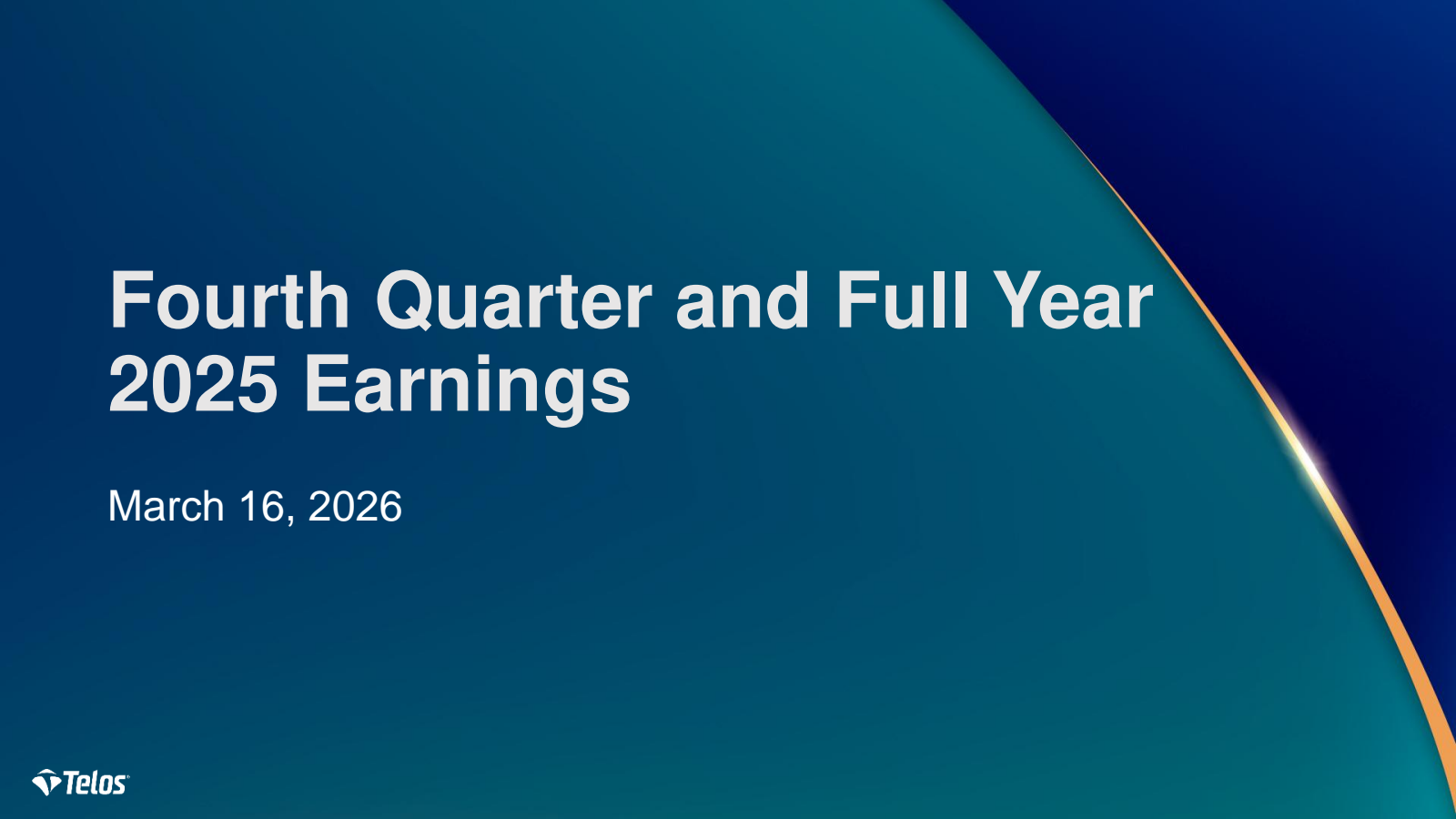 Fourth Quarter and Full Year 2025 Earnings

March 16, 2026

Telos